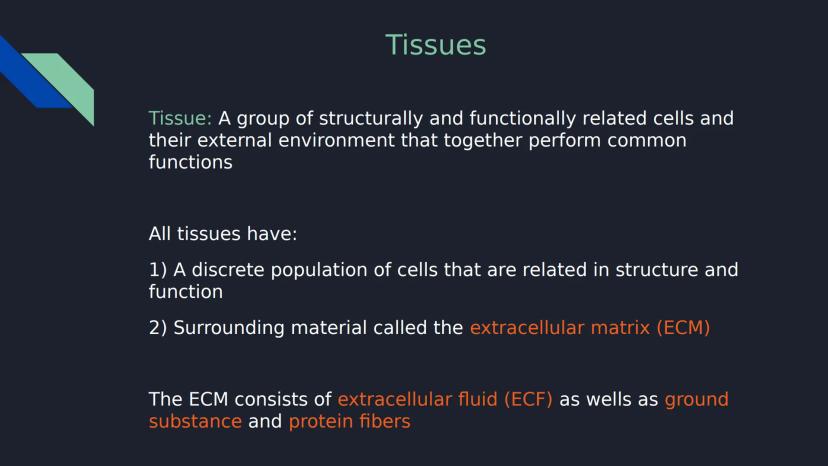 Tissues

Tissue: A group of structurally and functionally related cells and their external environment that together perform common functions

All tissues have:

1) A discrete population of cells that are related in structure and function

2) Surrounding material called the extracellular matrix (ECM)

The ECM consists of extracellular fluid (ECF) as wells as ground substance and protein fibers